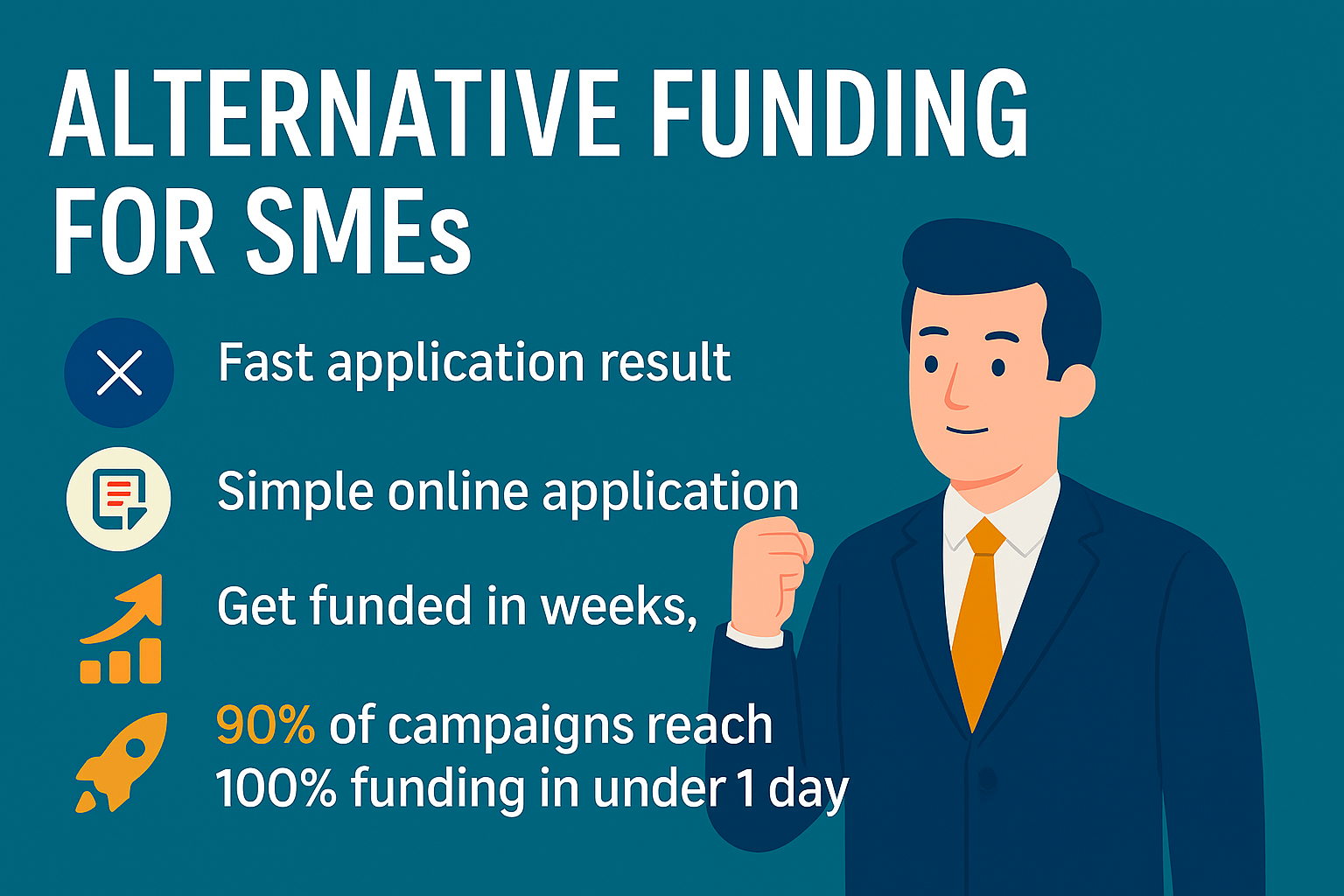 ALTERNATIVE FUNDING FOR SMEs

Fast application result

Simple online application

Get funded in weeks,

90% of campaigns reach 100% funding in under 1 day